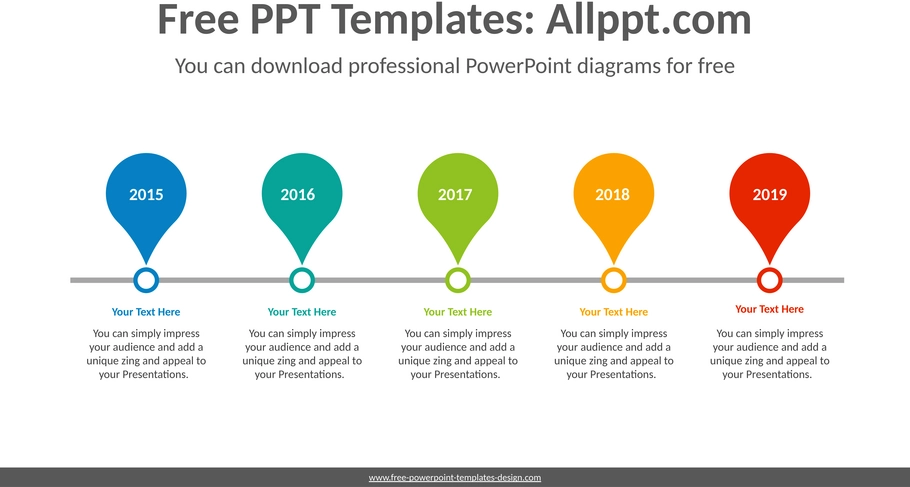 Free PPT Templates: Allppt.com

You can download professional PowerPoint diagrams for free

2015

2016

2017

2018

2019

Your Text Here

You can simply impress your audience and add a unique zing and appeal to your Presentations.

Your Text Here

You can simply impress your audience and add a unique zing and appeal to your Presentations.

Your Text Here

You can simply impress your audience and add a unique zing and appeal to your Presentations.

Your Text Here

You can simply impress your audience and add a unique zing and appeal to your Presentations.

Your Text Here

You can simply impress your audience and add a unique zing and appeal to your Presentations.

www.free-powerpoint-templates-design.com